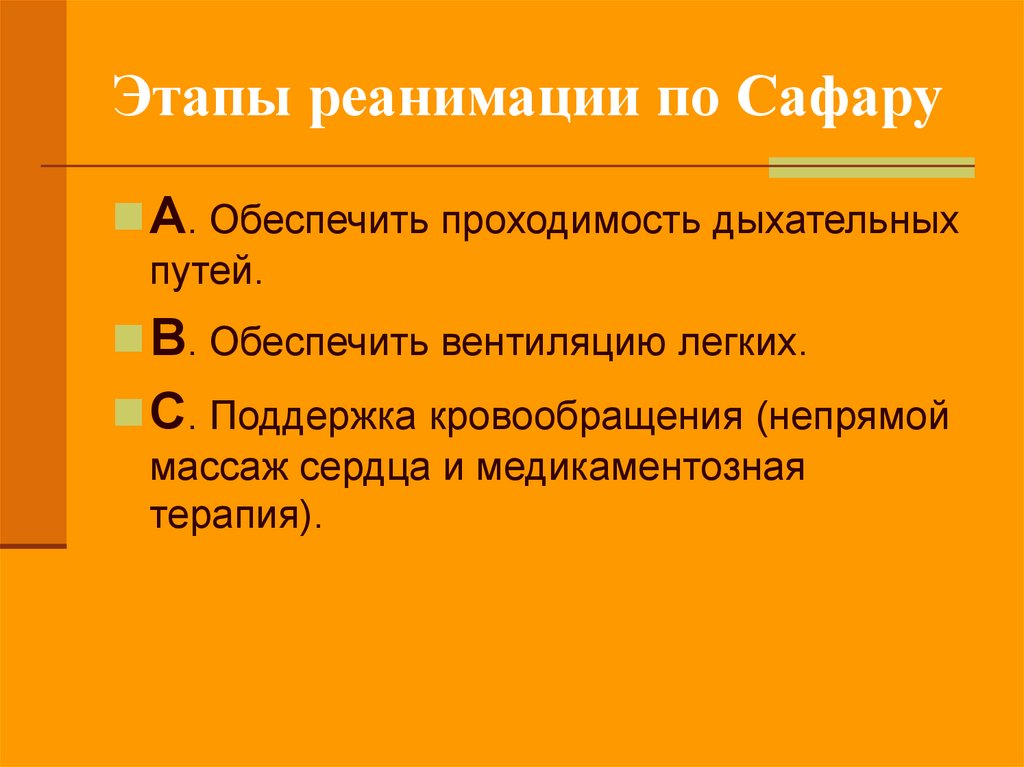 Этапы реанимации по Сафару

А. Обеспечить проходимость дыхательных путей.

В. Обеспечить вентиляцию легких.

С. Поддержка кровообращения (непрямой массаж сердца и медикаментозная терапия).